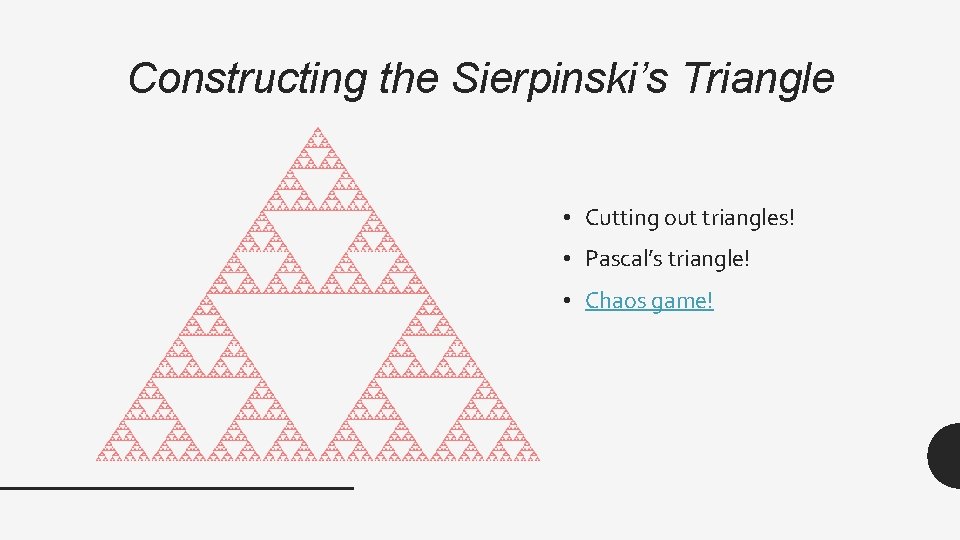 Constructing the Sierpinski’s Triangle

• Cutting out triangles!
• Pascal’s triangle!
• Chaos game!